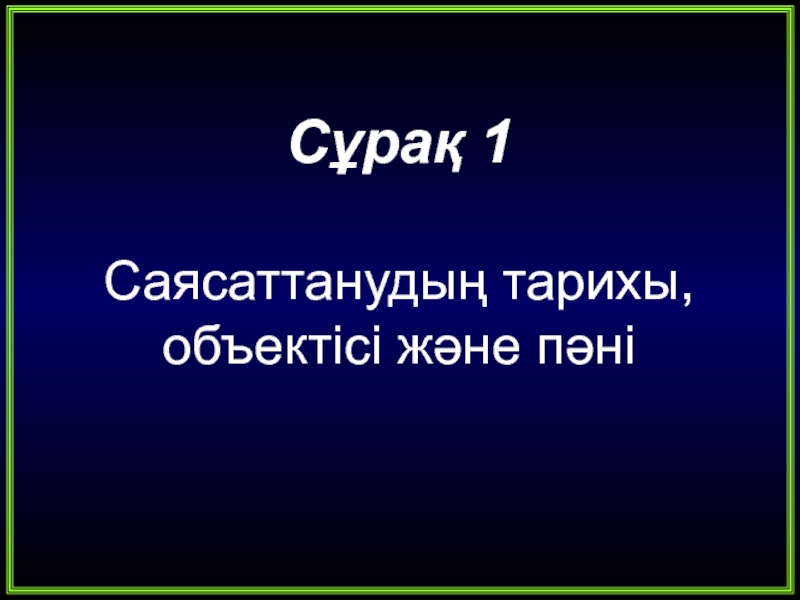 Сұрақ 1

Саясаттанудың тарихы, объектісі және пәні